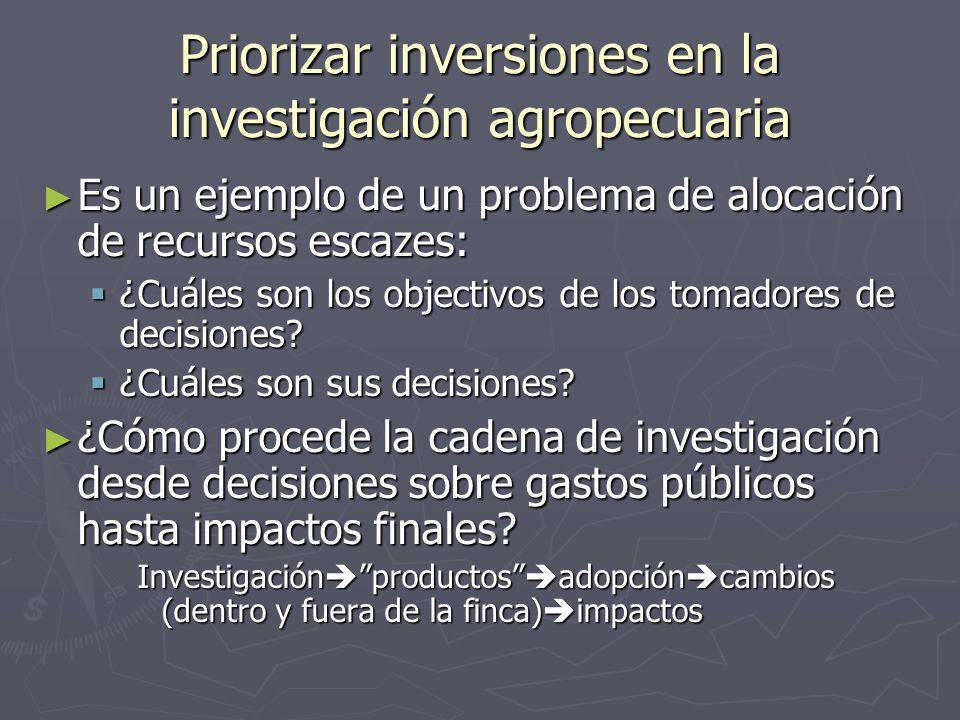 Priorizar inversiones en la investigación agropecuaria

► Es un ejemplo de un problema de alocación de recursos escazes:

▪ ¿Cuáles son los objectivos de los tomadores de decisiones?

▪ ¿Cuáles son sus decisiones?

► ¿Cómo procede la cadena de investigación desde decisiones sobre gastos públicos hasta impactos finales?

Investigación➔”productos”➔adopción➔cambios (dentro y fuera de la finca)➔impactos